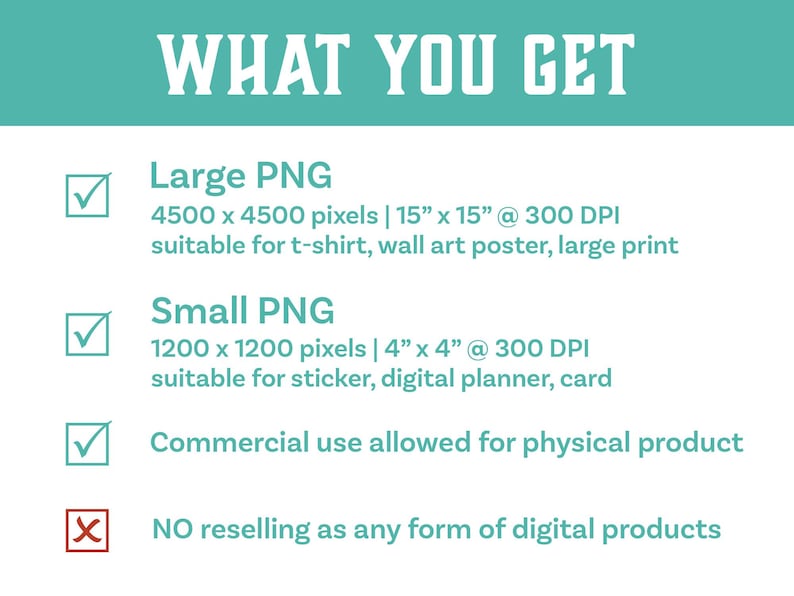 WHAT YOU GET

Large PNG
4500 x 4500 pixels | 15” x 15” @ 300 DPI
suitable for t-shirt, wall art poster, large print

Small PNG
1200 x 1200 pixels | 4” x 4” @ 300 DPI
suitable for sticker, digital planner, card

Commercial use allowed for physical product

NO reselling as any form of digital products